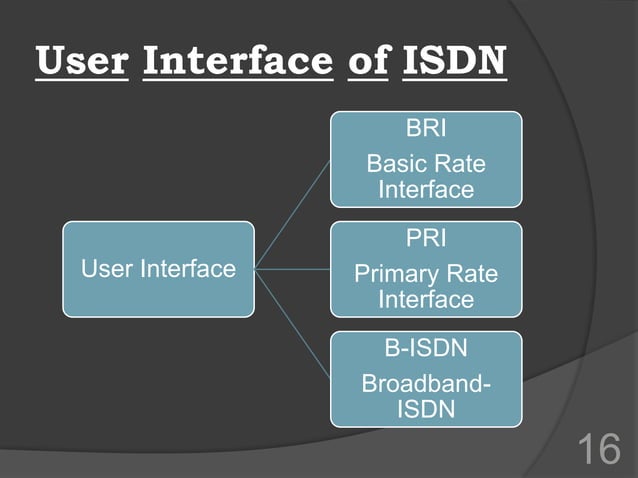 User Interface of ISDN

User Interface

BRI

Basic Rate Interface

PRI

Primary Rate Interface

B-ISDN

Broadband-ISDN

16